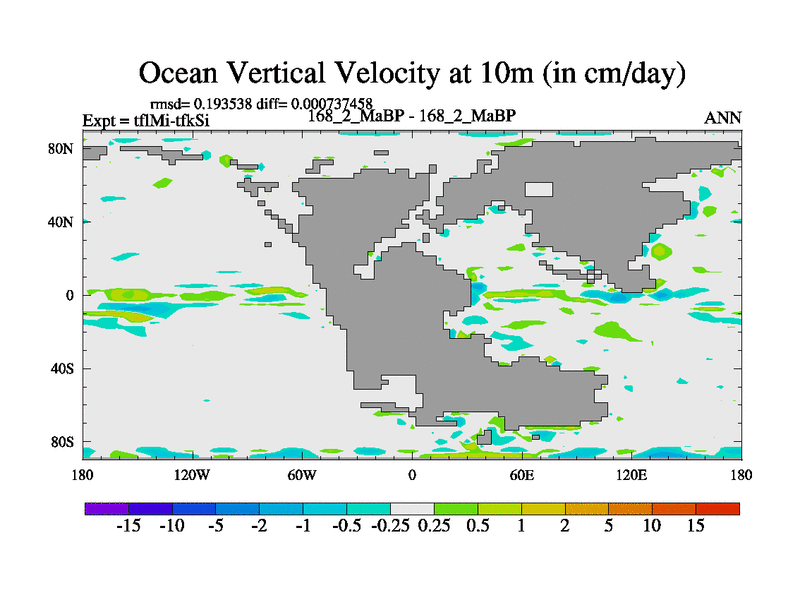 Ocean Vertical Velocity at 10m (in cm/day)

rmsd= 0.193538 diff= 0.000737458

Expt = tflMi-tfkSi

168_2_MaBP - 168_2_MaBP

ANN

80N
40N
0
40S
80S

180 120W 60W 0 60E 120E 180

-15 -10 -5 -2 -1 -0.5 -0.25 0.25 0.5 1 2 5 10 15